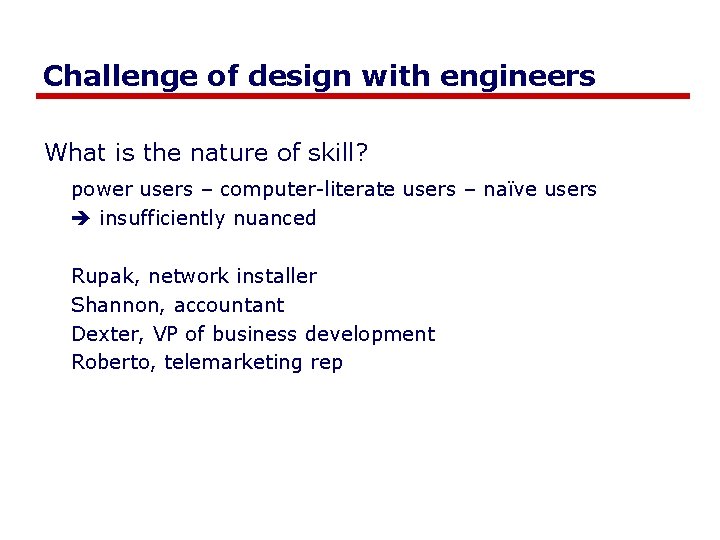 Challenge of design with engineers

What is the nature of skill?

power users – computer-literate users – naïve users
➔ insufficiently nuanced

Rupak, network installer
Shannon, accountant
Dexter, VP of business development
Roberto, telemarketing rep